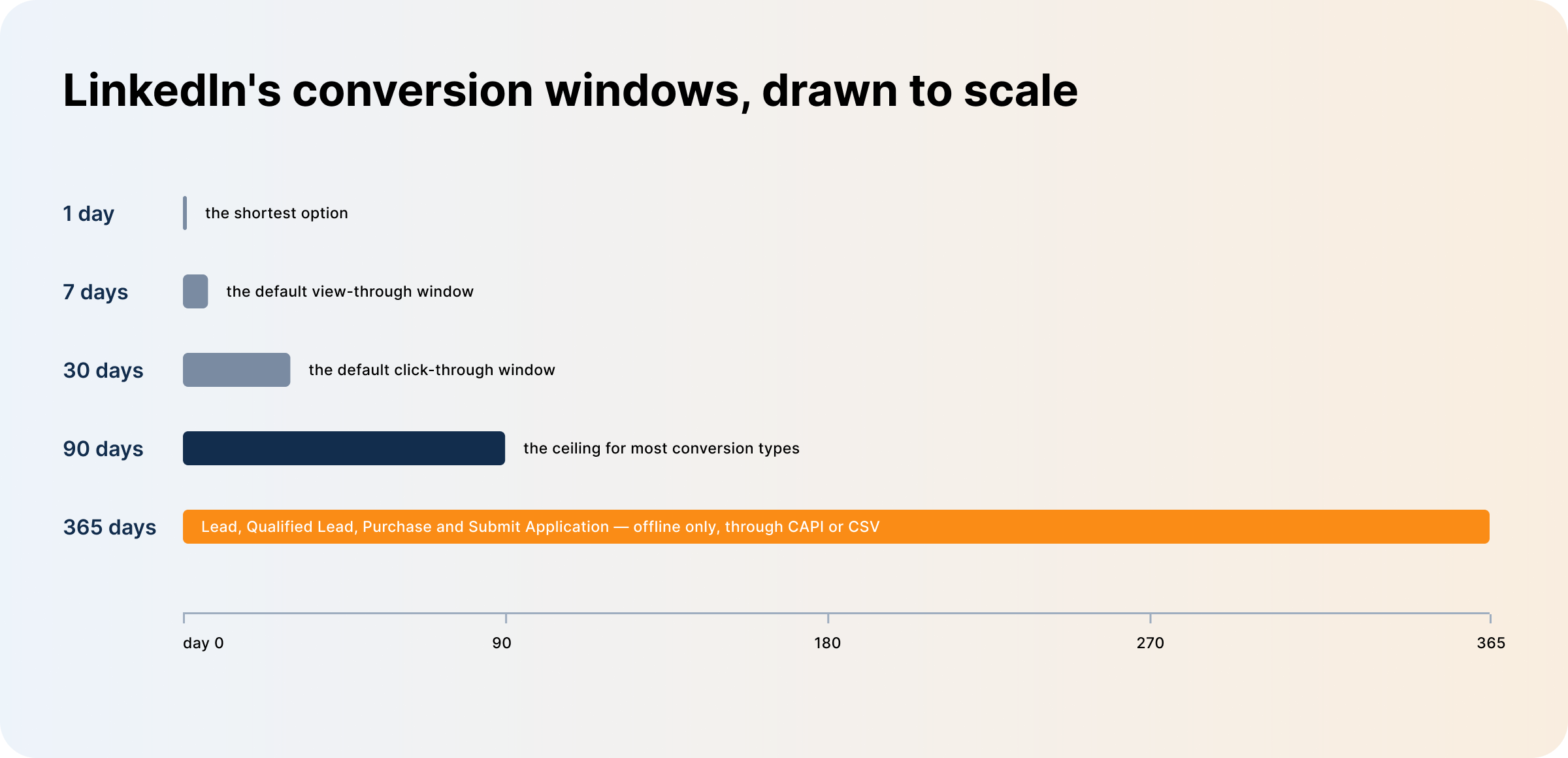 LinkedIn's conversion windows, drawn to scale

1 day the shortest option

7 days the default view-through window

30 days the default click-through window

90 days the ceiling for most conversion types

365 days Lead, Qualified Lead, Purchase and Submit Application — offline only, through CAPI or CSV

day 0 90 180 270 365